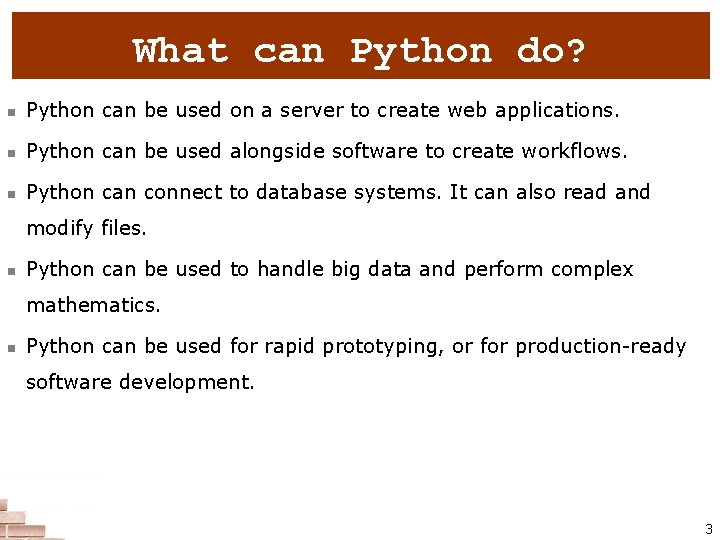 What can Python do?

- Python can be used on a server to create web applications.
- Python can be used alongside software to create workflows.
- Python can connect to database systems. It can also read and modify files.
- Python can be used to handle big data and perform complex mathematics.
- Python can be used for rapid prototyping, or for production-ready software development.

3